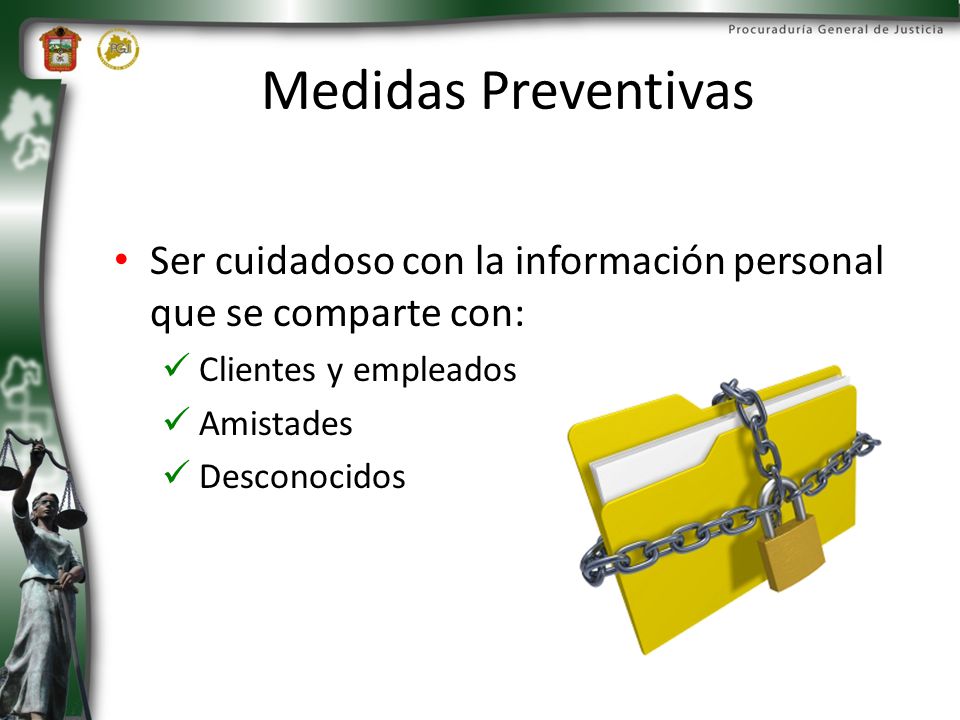 Procuraduría General de Justicia

Medidas Preventivas

• Ser cuidadoso con la información personal que se comparte con:
✓ Clientes y empleados
✓ Amistades
✓ Desconocidos